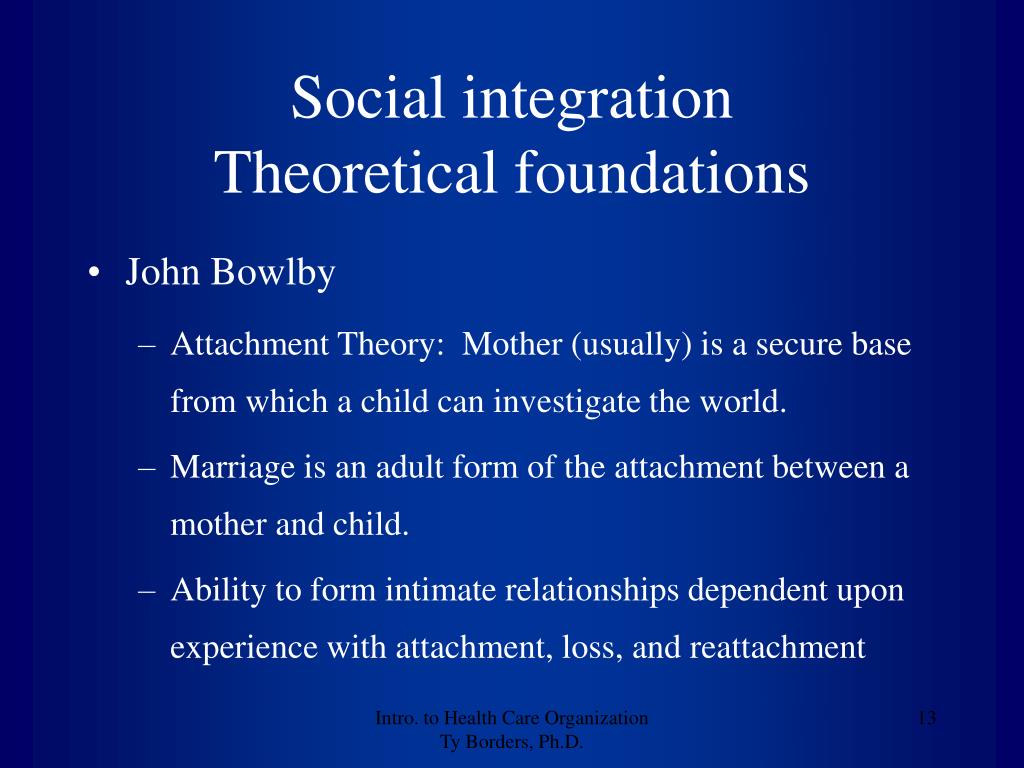 Social integration
Theoretical foundations

• John Bowlby

– Attachment Theory:  Mother (usually) is a secure base from which a child can investigate the world.

– Marriage is an adult form of the attachment between a mother and child.

– Ability to form intimate relationships dependent upon experience with attachment, loss, and reattachment

Intro. to Health Care Organization
Ty Borders, Ph.D.

13